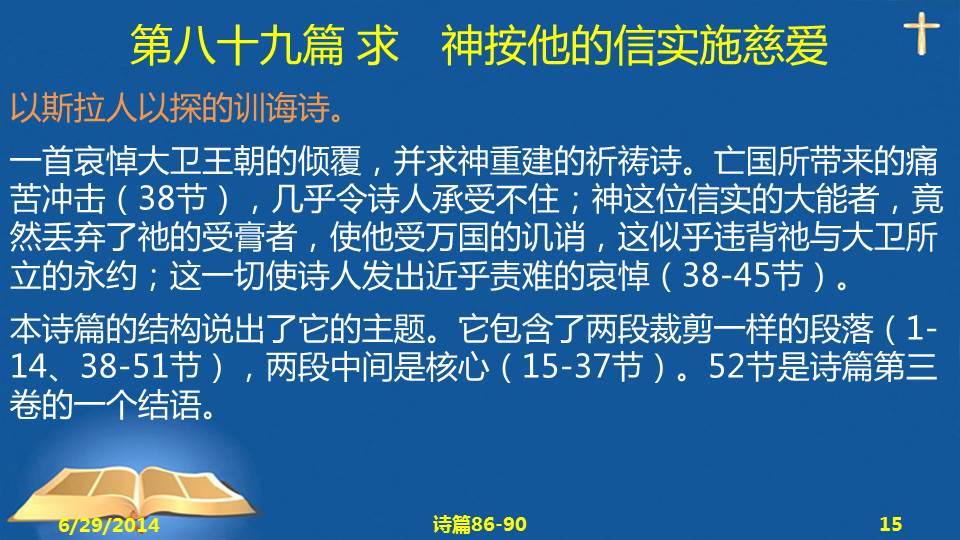 第八十九篇 求　神按他的信实施慈爱

以斯拉人以探的训诲诗。

一首哀悼大卫王朝的倾覆，并求神重建的祈祷诗。亡国所带来的痛苦冲击（38节），几乎令诗人承受不住；神这位信实的大能者，竟然丢弃了祂的受膏者，使他受万国的讥诮，这似乎违背祂与大卫所立的永约；这一切使诗人发出近乎责难的哀悼（38-45节）。

本诗篇的结构说出了它的主题。它包含了两段裁剪一样的段落（1-14、38-51节），两段中间是核心（15-37节）。52节是诗篇第三卷的一个结语。

6/29/2014

诗篇86-90

15